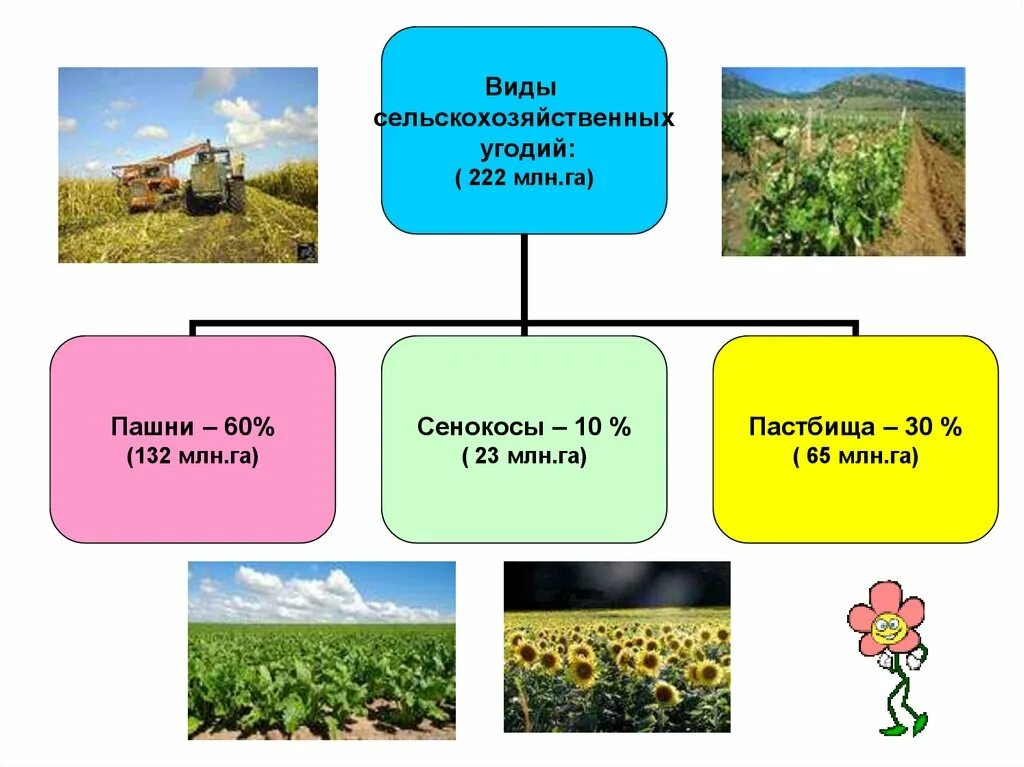 Виды сельскохозяйственных угодий:
( 222 млн.га)

Пашни – 60%
(132 млн.га)

Сенокосы – 10 %
( 23 млн.га)

Пастбища – 30 %
( 65 млн.га)